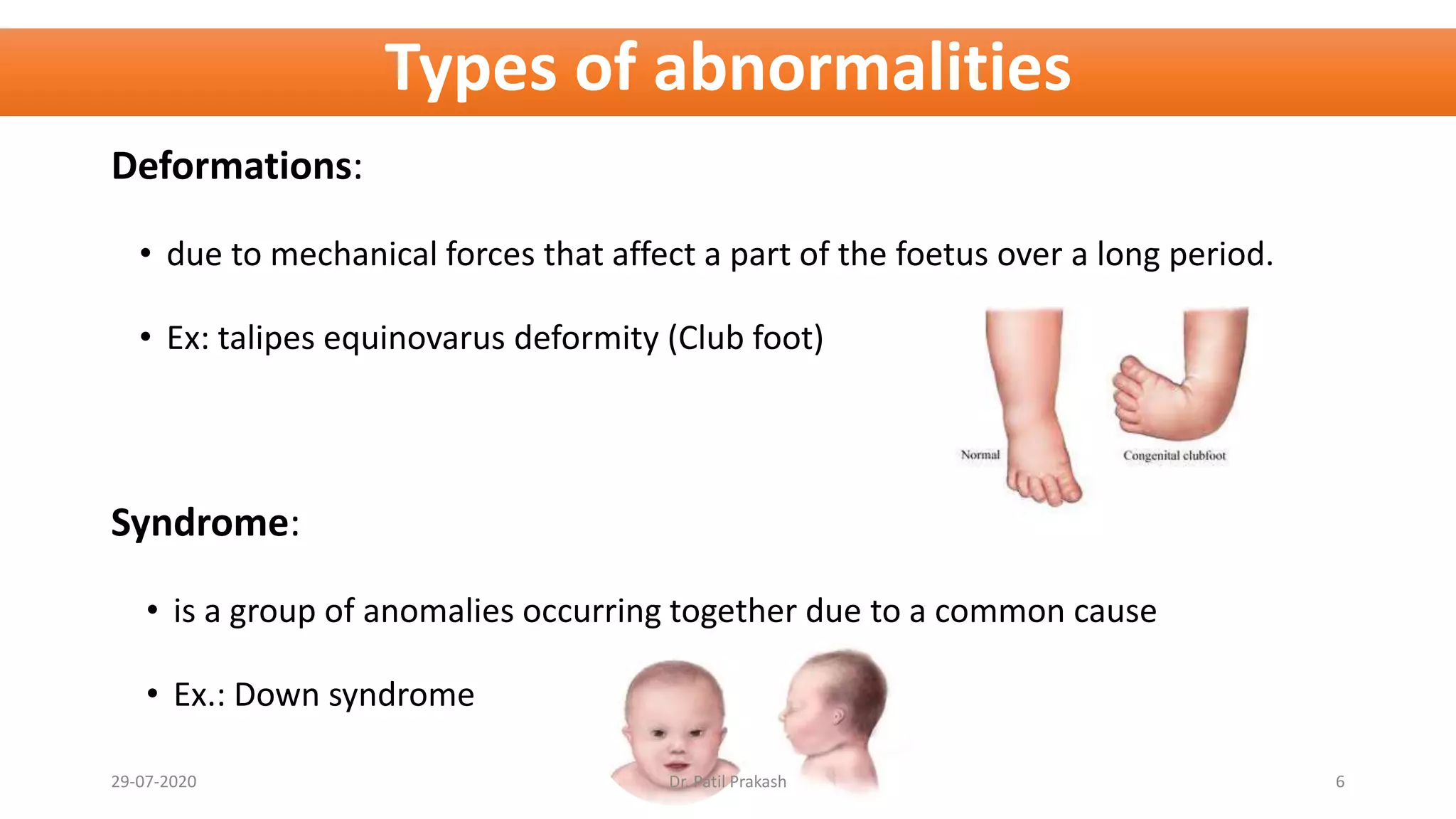 Types of abnormalities

Deformations:

• due to mechanical forces that affect a part of the foetus over a long period.

• Ex: talipes equinovarus deformity (Club foot)

Normal

Congenital clubfoot

Syndrome:

• is a group of anomalies occurring together due to a common cause

• Ex.: Down syndrome

29-07-2020

Dr. Patil Prakash

6